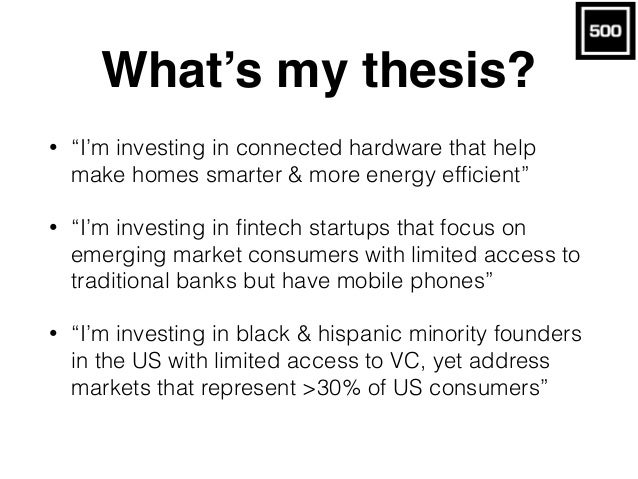 500

What's my thesis?

• "I'm investing in connected hardware that help make homes smarter & more energy efficient"

• "I'm investing in fintech startups that focus on emerging market consumers with limited access to traditional banks but have mobile phones"

• "I'm investing in black & hispanic minority founders in the US with limited access to VC, yet address markets that represent >30% of US consumers"